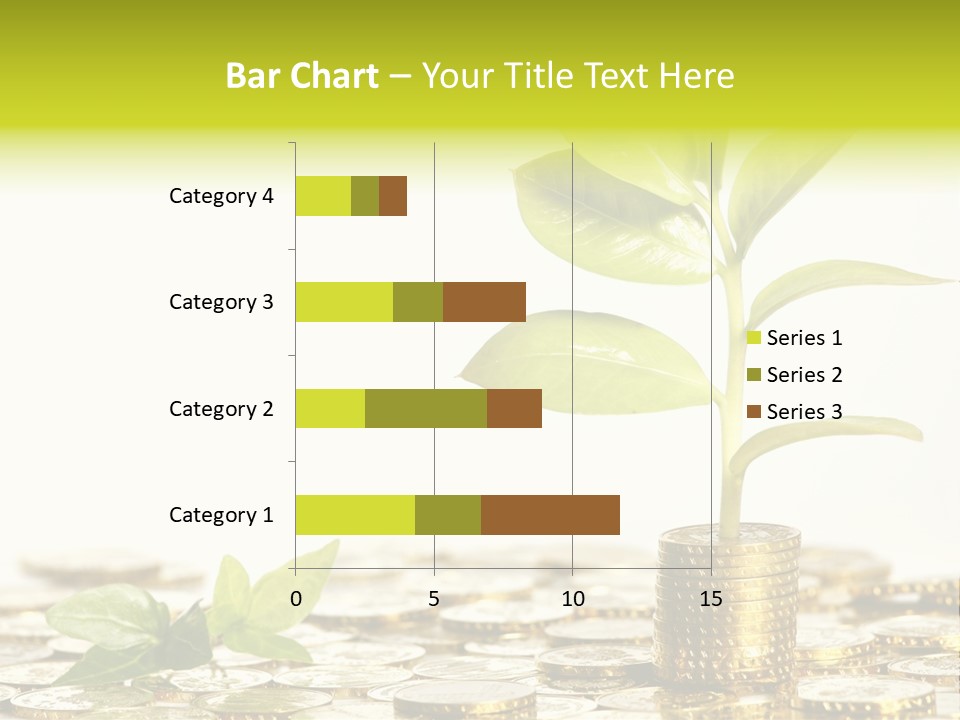 Bar Chart – Your Title Text Here

Category 4
Category 3
Category 2
Category 1

0
5
10
15

Series 1
Series 2
Series 3